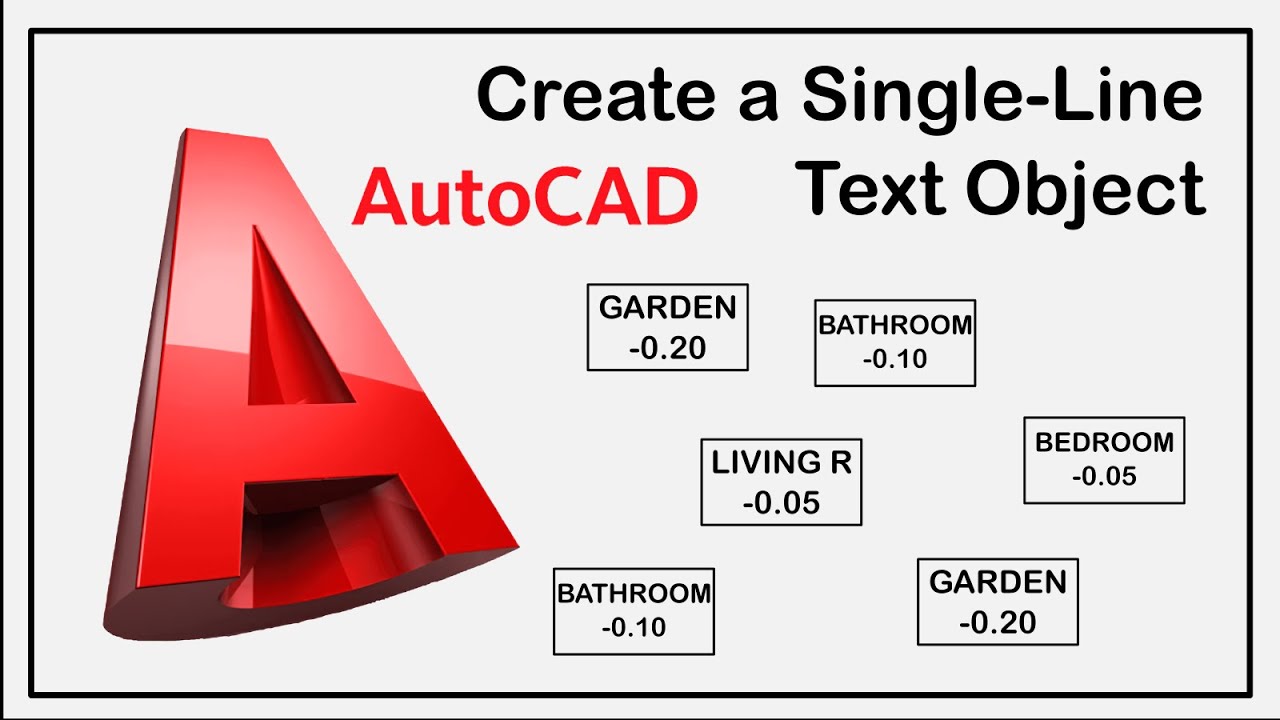 Create a Single-Line Text Object

AutoCAD

GARDEN
-0.20

BATHROOM
-0.10

LIVING R
-0.05

BEDROOM
-0.05

BATHROOM
-0.10

GARDEN
-0.20